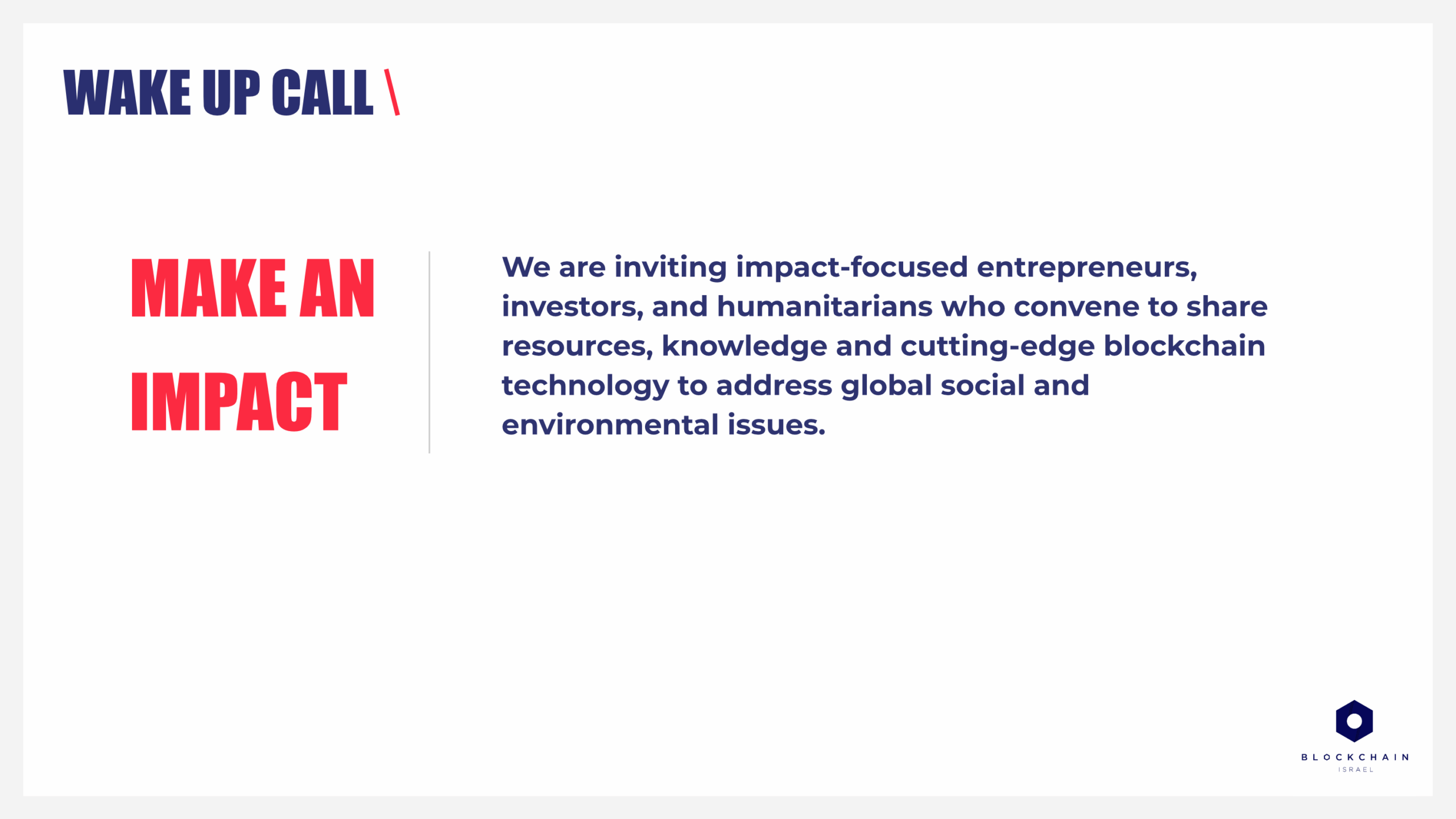 WAKE UP CALL \

MAKE AN IMPACT

We are inviting impact-focused entrepreneurs, investors, and humanitarians who convene to share resources, knowledge and cutting-edge blockchain technology to address global social and environmental issues.

BLOCKCHAIN
ISRAEL